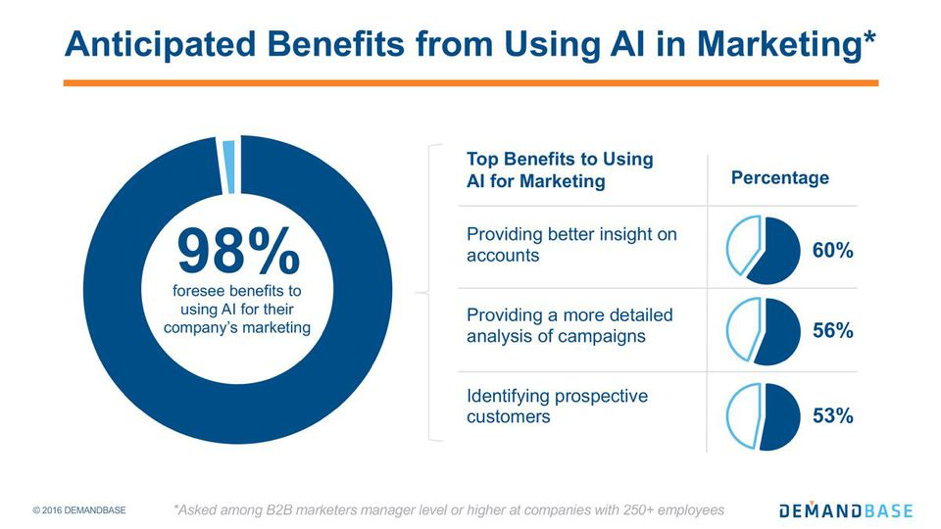 Anticipated Benefits from Using AI in Marketing*

98%
foresee benefits to using AI for their company's marketing

| Top Benefits to Using AI for Marketing | Percentage |
|---|---|
| Providing better insight on accounts | 60% |
| Providing a more detailed analysis of campaigns | 56% |
| Identifying prospective customers | 53% |

© 2016 DEMANDBASE

*Asked among B2B marketers manager level or higher at companies with 250+ employees

DEMANDBASE